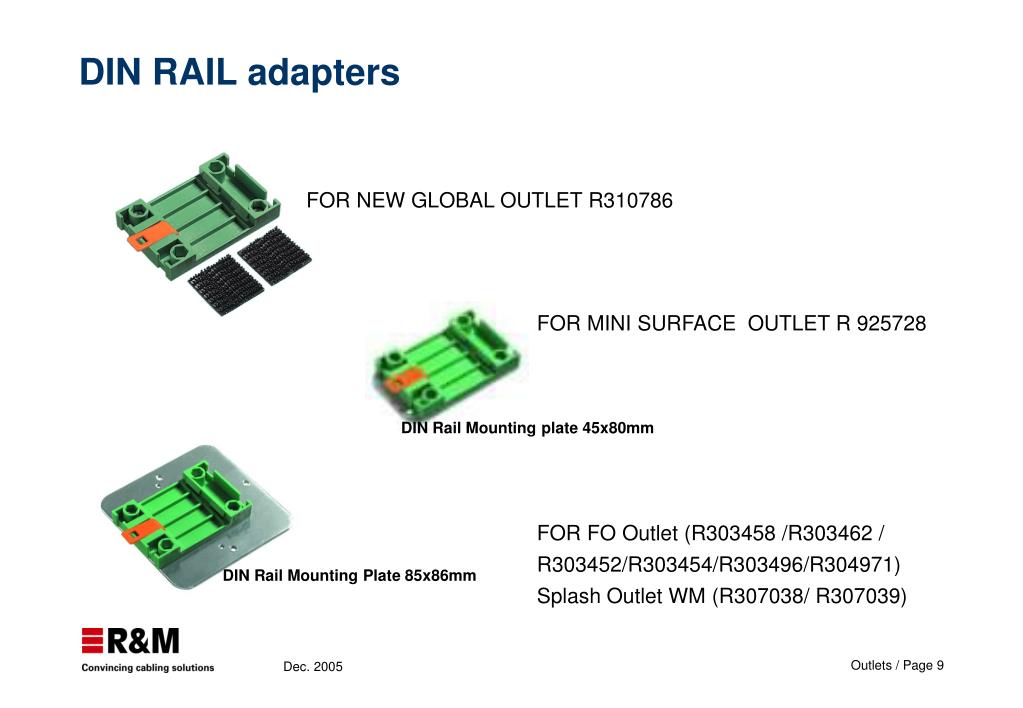 DIN RAIL adapters

FOR NEW GLOBAL OUTLET R310786

FOR MINI SURFACE OUTLET R 925728

DIN Rail Mounting plate 45x80mm

DIN Rail Mounting Plate 85x86mm

FOR FO Outlet (R303458 /R303462 / R303452/R303454/R303496/R304971)
Splash Outlet WM (R307038/ R307039)

R&M
Convincing cabling solutions

Dec. 2005

Outlets / Page 9